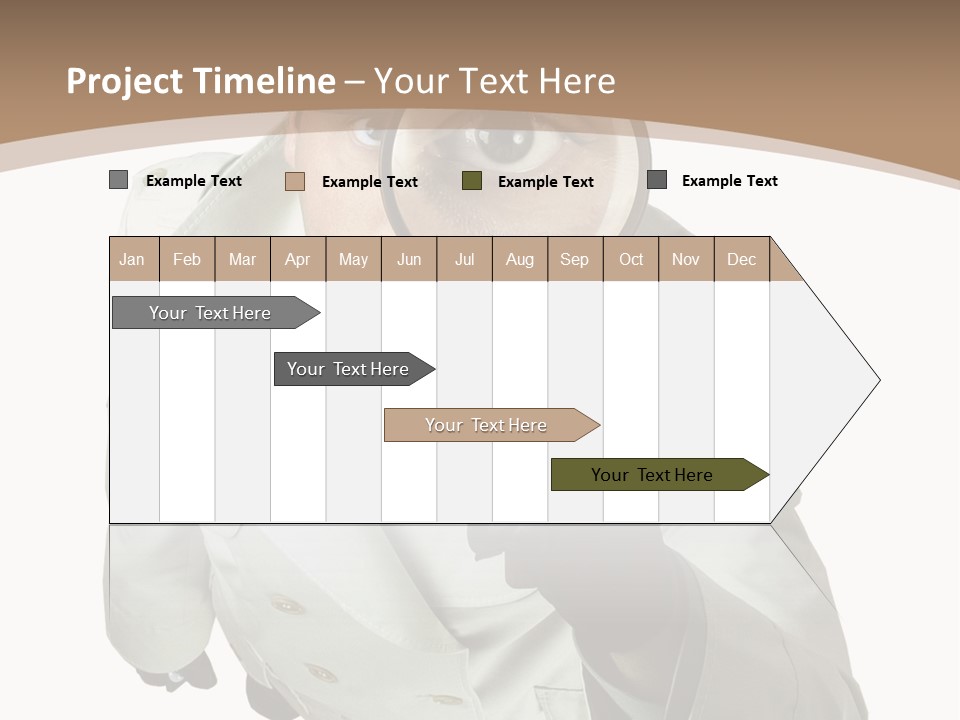 Project Timeline – Your Text Here

Example Text
Example Text
Example Text
Example Text

| Jan | Feb | Mar | Apr | May | Jun | Jul | Aug | Sep | Oct | Nov | Dec |
|---|---|---|---|---|---|---|---|---|---|---|---|

Your Text Here
Your Text Here
Your Text Here
Your Text Here